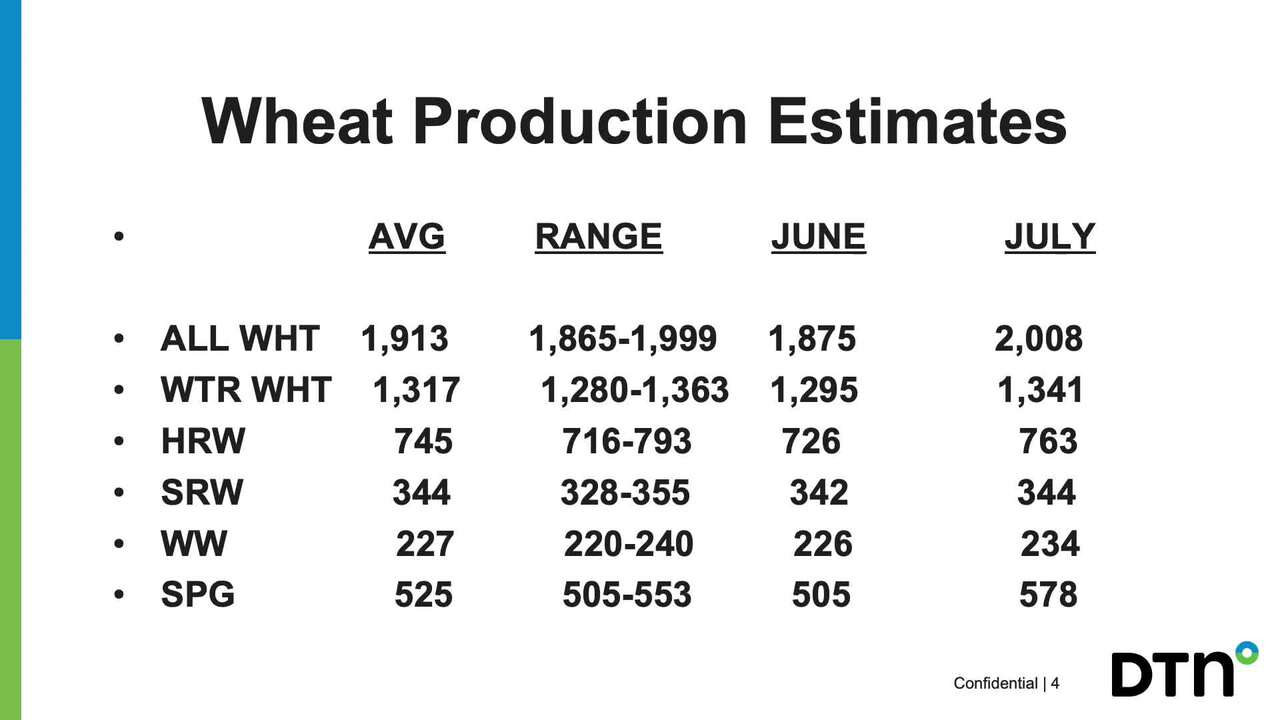 Wheat Production Estimates

| | AVG | RANGE | JUNE | JULY |
|---|---|---|---|---|
| ALL WHT | 1,913 | 1,865-1,999 | 1,875 | 2,008 |
| WTR WHT | 1,317 | 1,280-1,363 | 1,295 | 1,341 |
| HRW | 745 | 716-793 | 726 | 763 |
| SRW | 344 | 328-355 | 342 | 344 |
| WW | 227 | 220-240 | 226 | 234 |
| SPG | 525 | 505-553 | 505 | 578 |

Confidential | 4

DTN